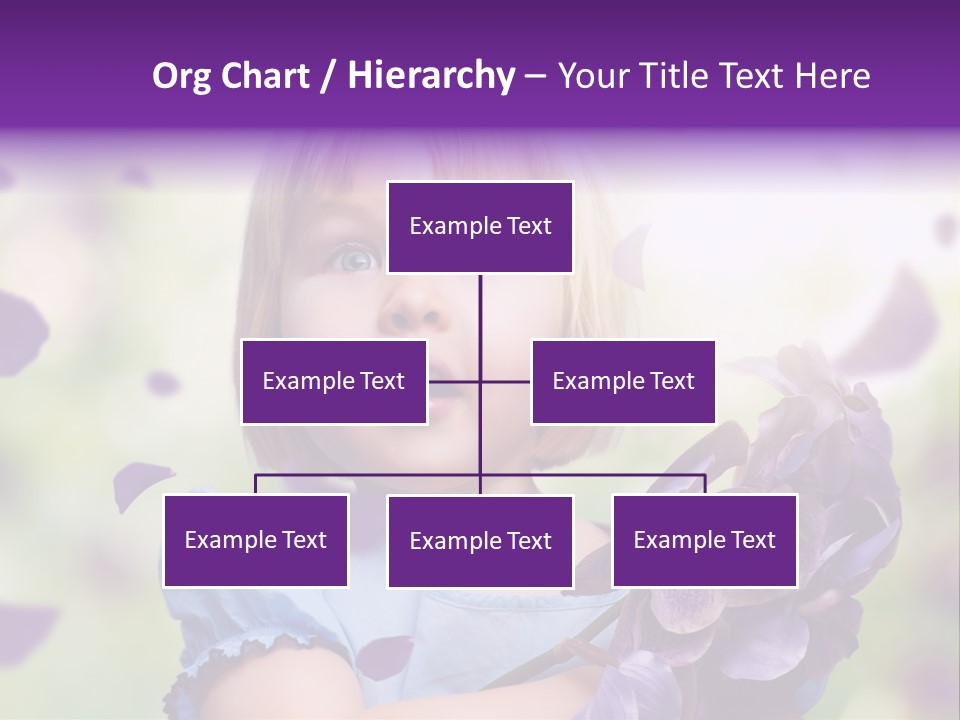 Org Chart / Hierarchy – Your Title Text Here

Example Text

Example Text

Example Text

Example Text

Example Text

Example Text